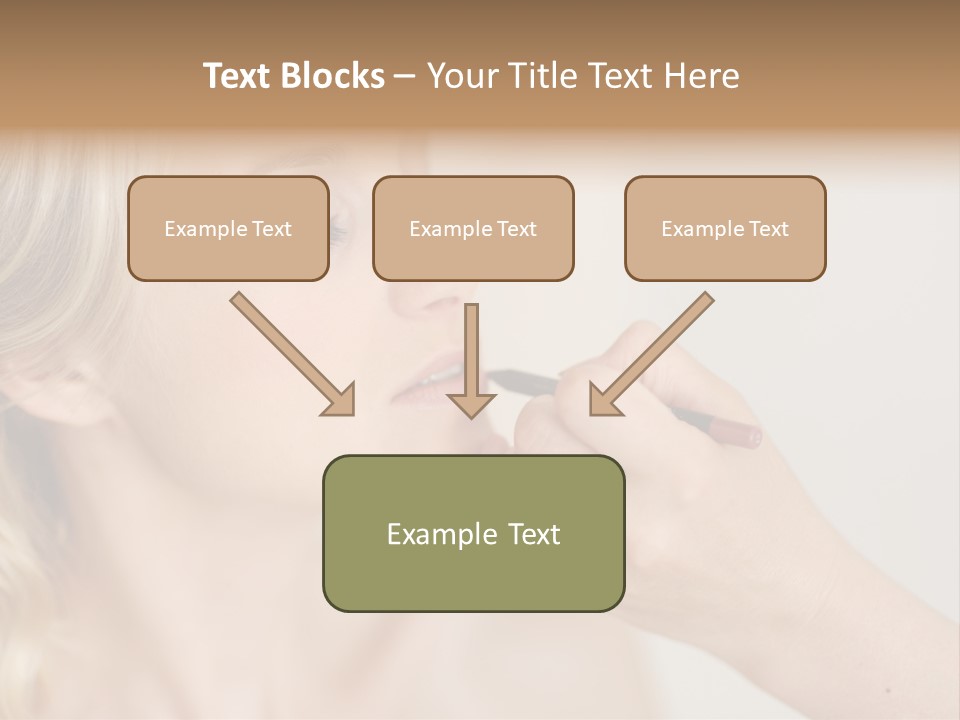 Text Blocks – Your Title Text Here

Example Text

Example Text

Example Text

Example Text